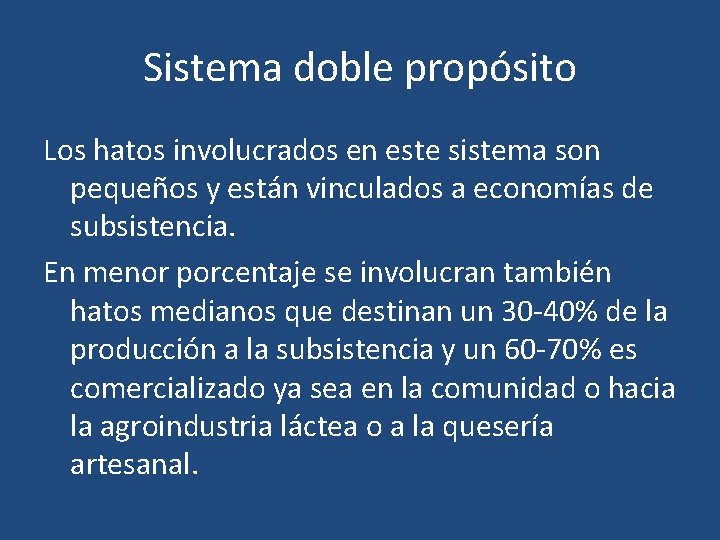 Sistema doble propósito

Los hatos involucrados en este sistema son pequeños y están vinculados a economías de subsistencia.

En menor porcentaje se involucran también hatos medianos que destinan un 30-40% de la producción a la subsistencia y un 60-70% es comercializado ya sea en la comunidad o hacia la agroindustria láctea o a la quesería artesanal.